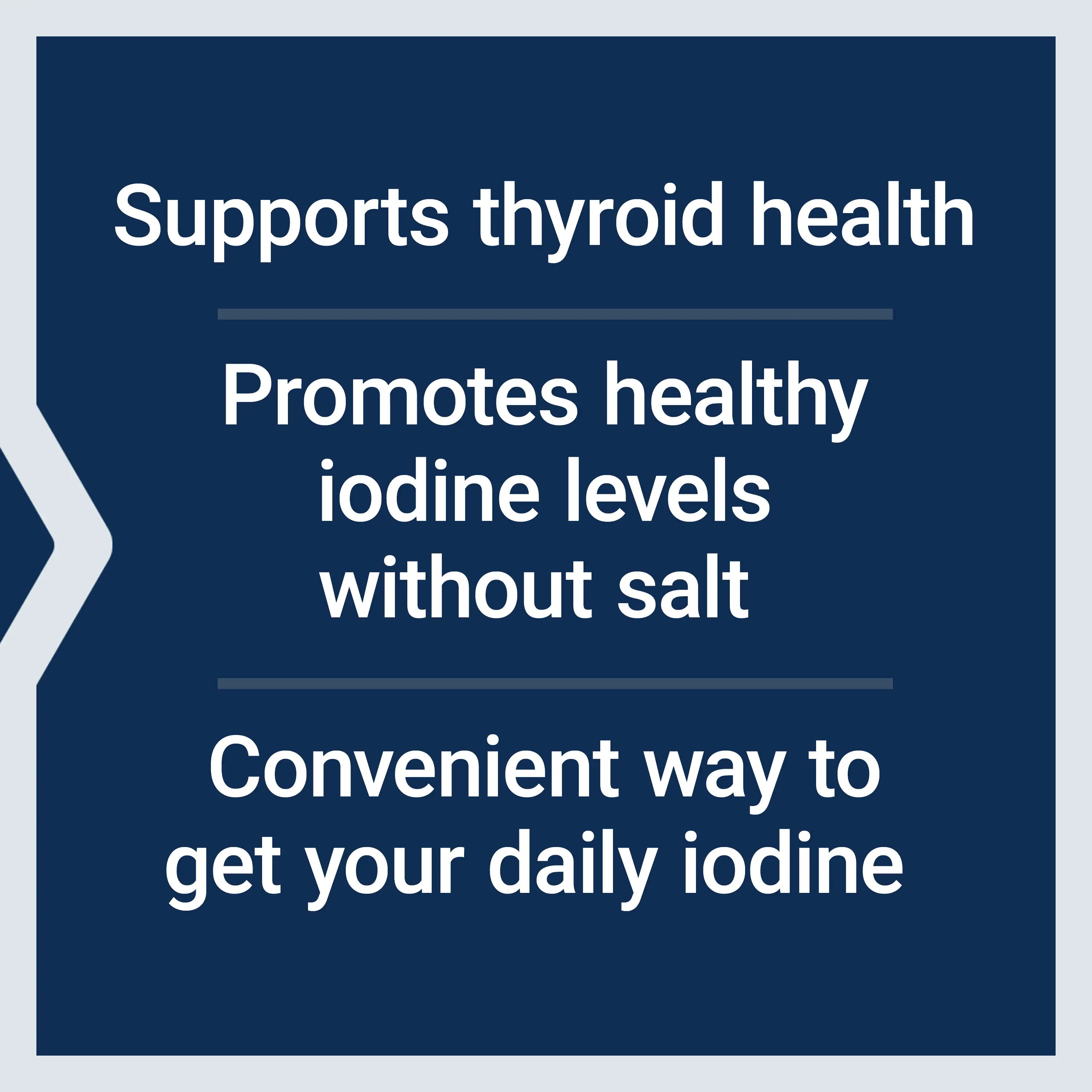 Supports thyroid health

Promotes healthy iodine levels without salt

Convenient way to get your daily iodine